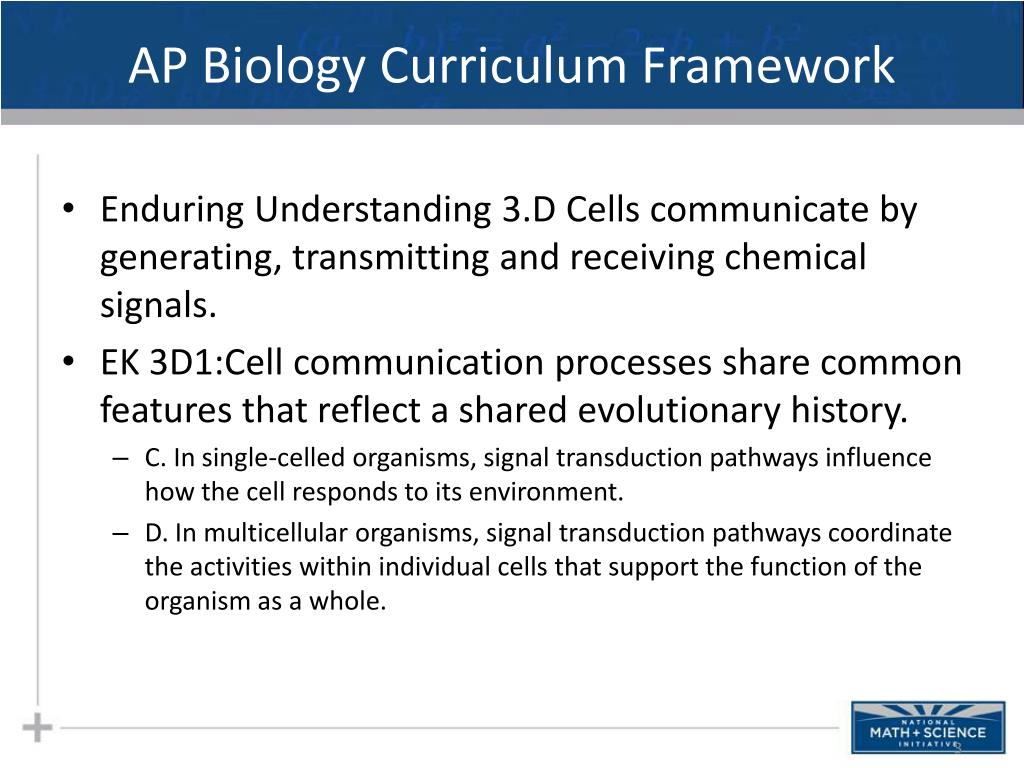 AP Biology Curriculum Framework

• Enduring Understanding 3.D Cells communicate by generating, transmitting and receiving chemical signals.
• EK 3D1:Cell communication processes share common features that reflect a shared evolutionary history.
– C. In single-celled organisms, signal transduction pathways influence how the cell responds to its environment.
– D. In multicellular organisms, signal transduction pathways coordinate the activities within individual cells that support the function of the organism as a whole.

NATIONAL MATH + SCIENCE INITIATIVE